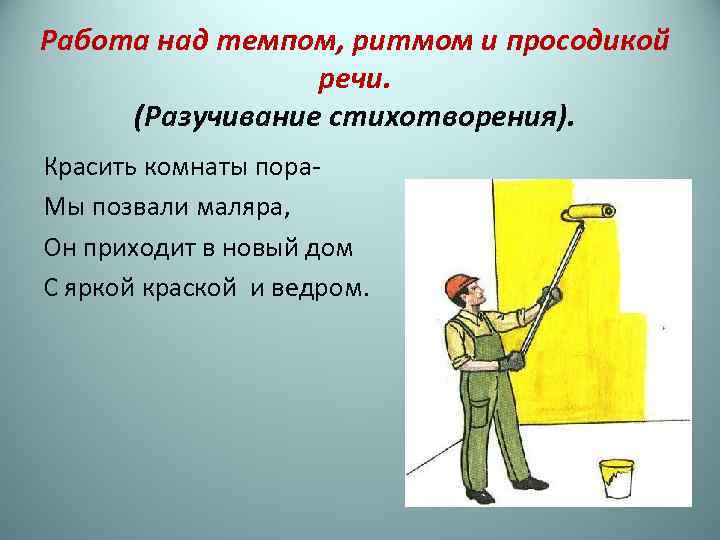 Работа над темпом, ритмом и просодикой речи.
(Разучивание стихотворения).

Красить комнаты пора-
Мы позвали маляра,
Он приходит в новый дом
С яркой краской  и ведром.